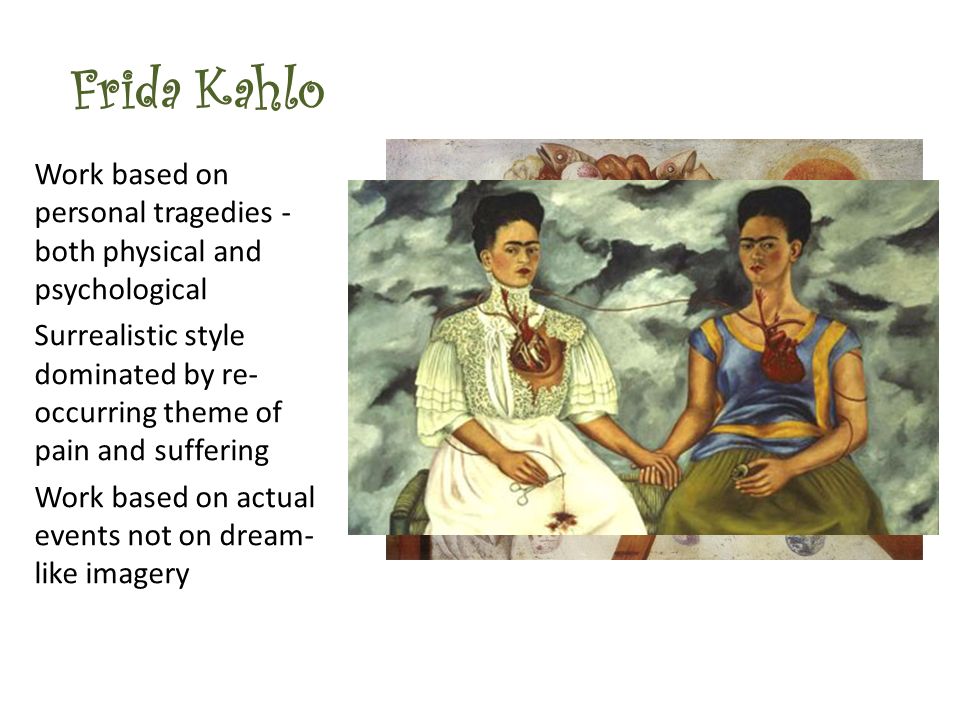 Frida Kahlo

Work based on personal tragedies - both physical and psychological

Surrealistic style dominated by re-occurring theme of pain and suffering

Work based on actual events not on dream-like imagery